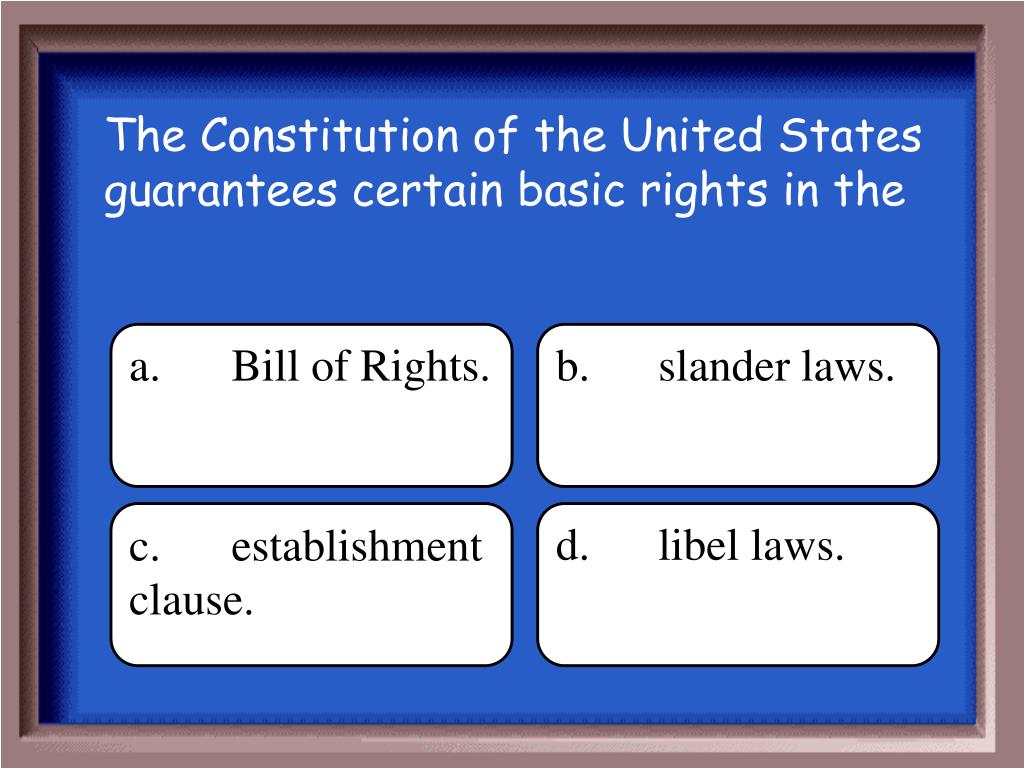 The Constitution of the United States guarantees certain basic rights in the

a. Bill of Rights.

b. slander laws.

c. establishment clause.

d. libel laws.